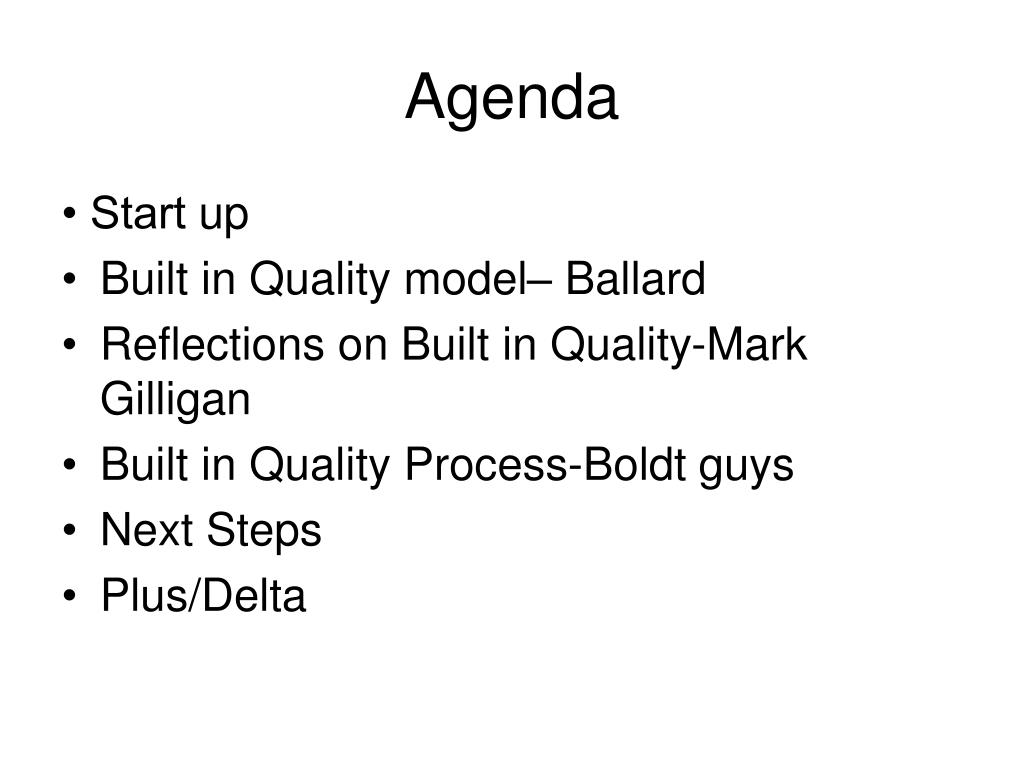 Agenda

• Start up
• Built in Quality model– Ballard
• Reflections on Built in Quality-Mark Gilligan
• Built in Quality Process-Boldt guys
• Next Steps
• Plus/Delta